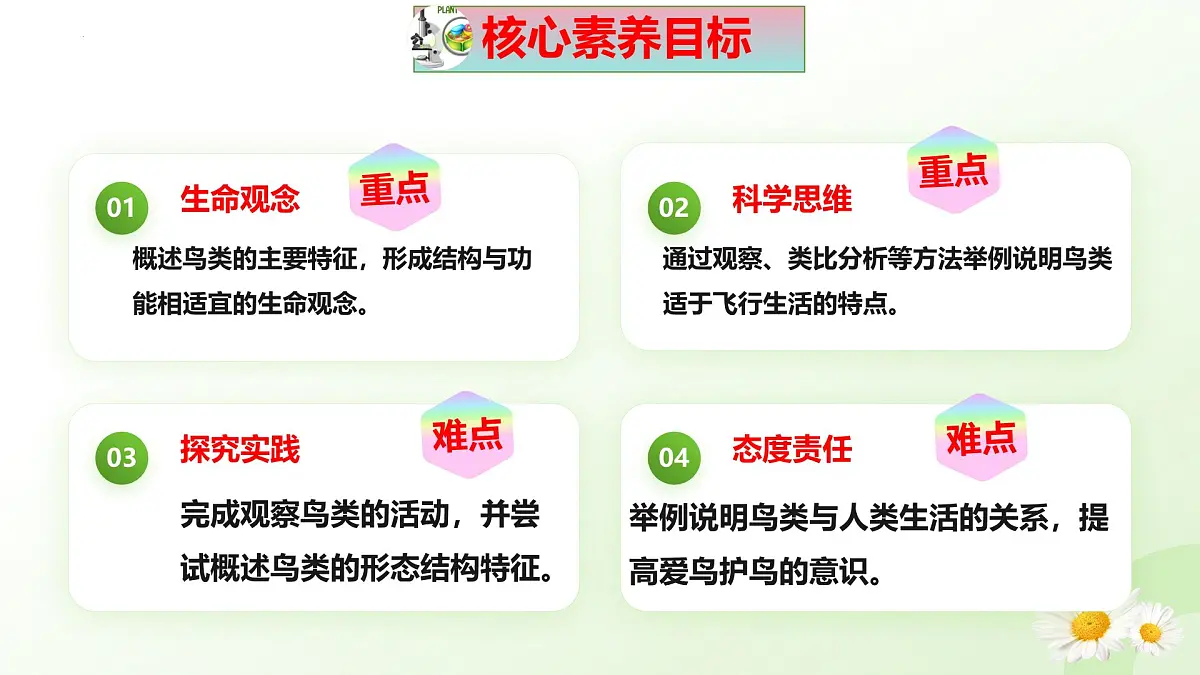 PLANT

核心素养目标

01 生命观念 重点

概述鸟类的主要特征，形成结构与功能相适宜的生命观念。

02 科学思维 重点

通过观察、类比分析等方法举例说明鸟类适于飞行生活的特点。

03 探究实践 难点

完成观察鸟类的活动，并尝试概述鸟类的形态结构特征。

04 态度责任 难点

举例说明鸟类与人类生活的关系，提高爱鸟护鸟的意识。